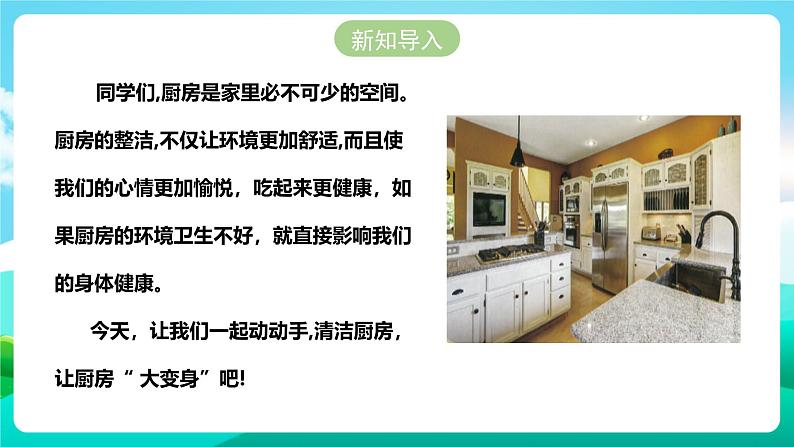 新知导入

同学们,厨房是家里必不可少的空间。厨房的整洁,不仅让环境更加舒适,而且使我们的心情更加愉悦，吃起来更健康，如果厨房的环境卫生不好，就直接影响我们的身体健康。

今天，让我们一起动动手,清洁厨房，让厨房“ 大变身”吧!